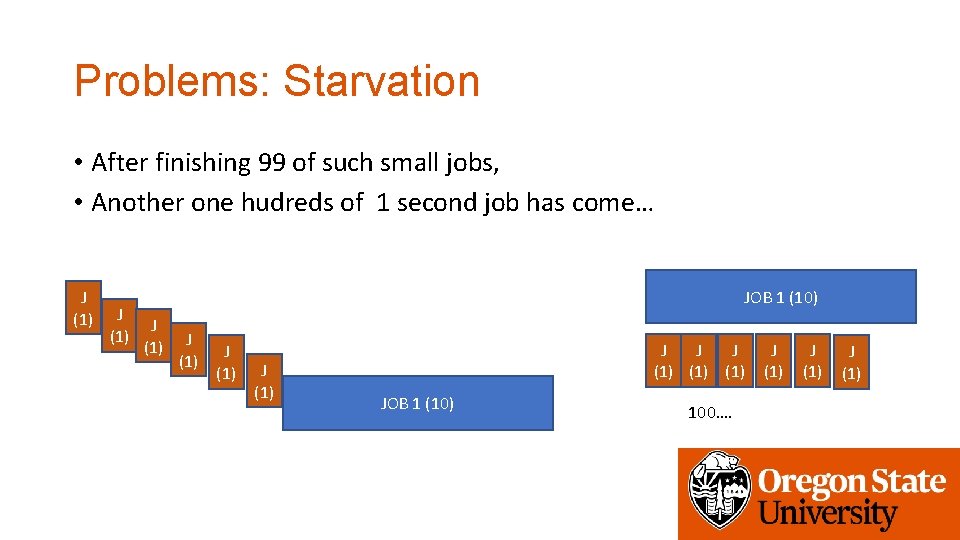 Problems: Starvation

• After finishing 99 of such small jobs,
• Another one hudreds of 1 second job has come…

J (1)
J (1)
J (1)
J (1)
J (1)
J (1)
JOB 1 (10)

JOB 1 (10)
J (1)
J (1)
J (1)
J (1)
J (1)
J (1)
100….

Oregon State University